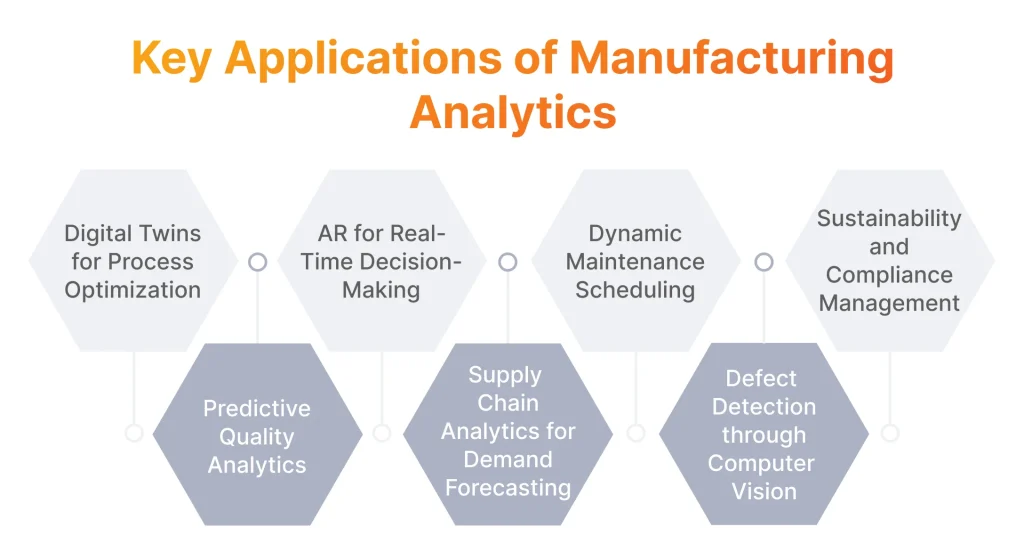 Key Applications of Manufacturing Analytics

Digital Twins for Process Optimization

Predictive Quality Analytics

AR for Real-Time Decision-Making

Supply Chain Analytics for Demand Forecasting

Dynamic Maintenance Scheduling

Defect Detection through Computer Vision

Sustainability and Compliance Management